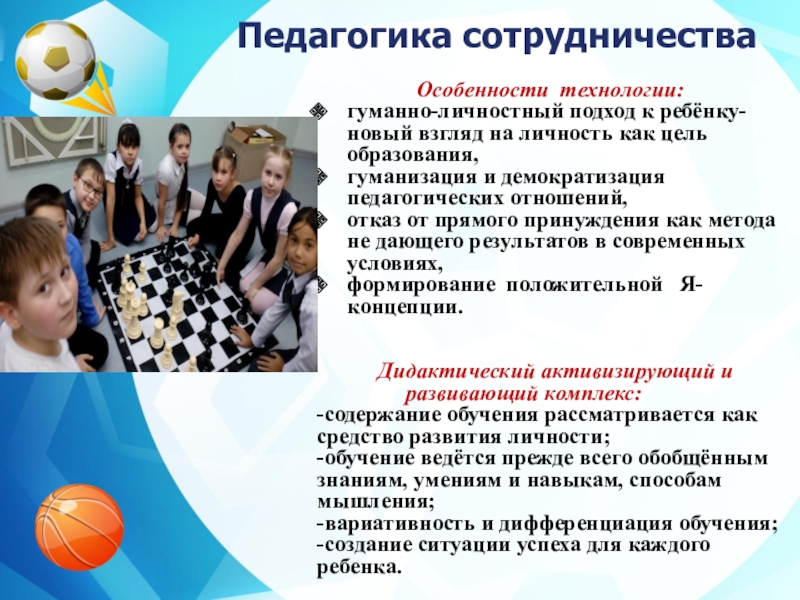 Педагогика сотрудничества

Особенности технологии:

гуманно-личностный подход к ребёнку- новый взгляд на личность как цель образования,
гуманизация и демократизация педагогических отношений,
отказ от прямого принуждения как метода не дающего результатов в современных условиях,
формирование положительной Я-концепции.

Дидактический активизирующий и развивающий комплекс:
-содержание обучения рассматривается как средство развития личности;
-обучение ведётся прежде всего обобщённым знаниям, умениям и навыкам, способам мышления;
-вариативность и дифференциация обучения;
-создание ситуации успеха для каждого ребенка.